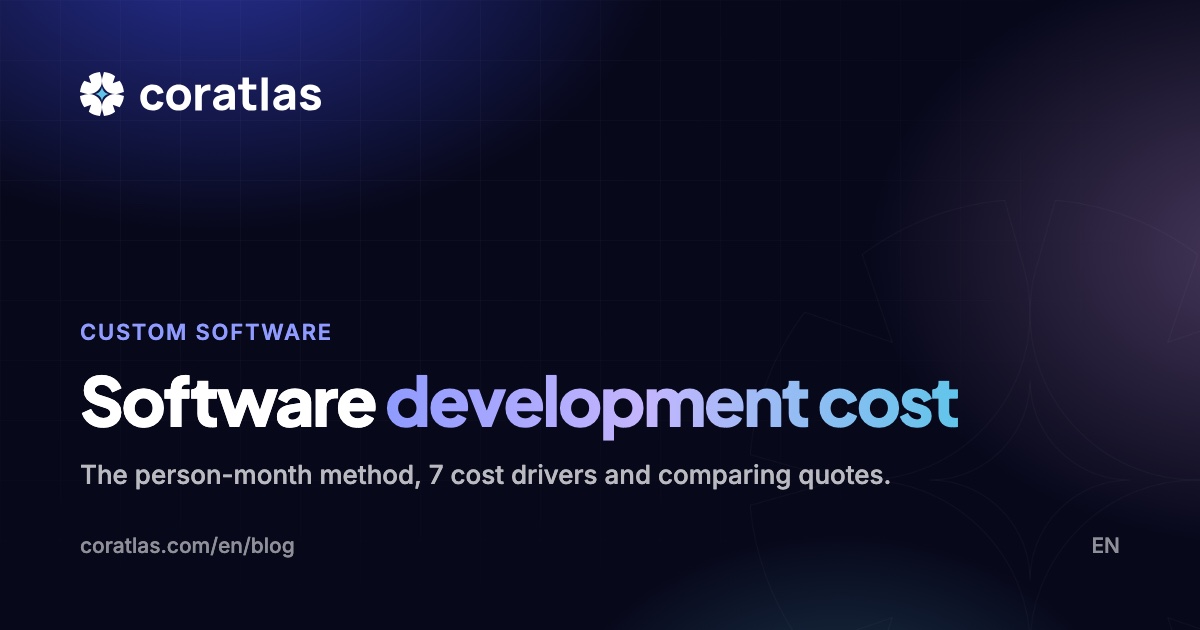 coratlas

CUSTOM SOFTWARE

Software development cost

The person-month method, 7 cost drivers and comparing quotes.

coratlas.com/en/blog

EN